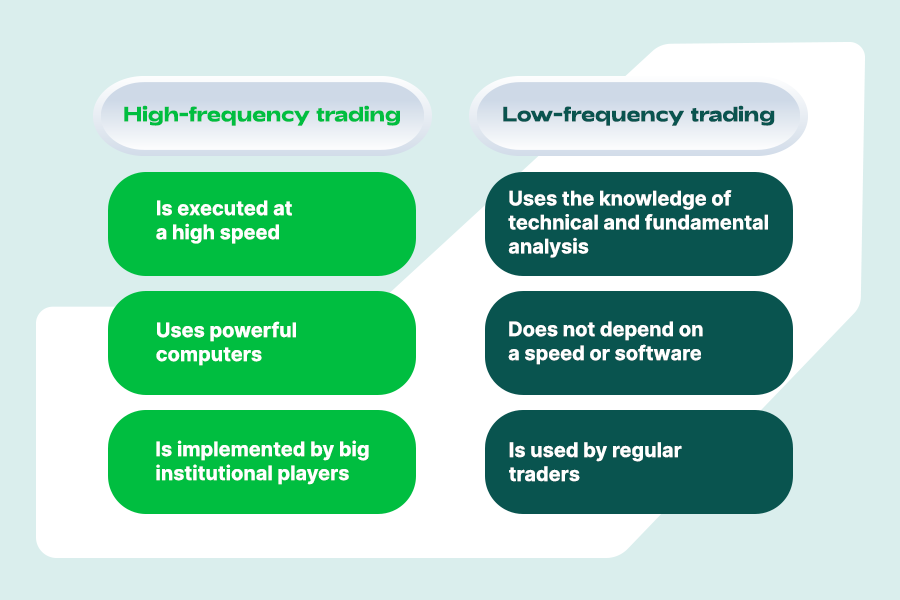 High-frequency trading

Is executed at a high speed

Uses powerful computers

Is implemented by big institutional players

Low-frequency trading

Uses the knowledge of technical and fundamental analysis

Does not depend on a speed or software

Is used by regular traders